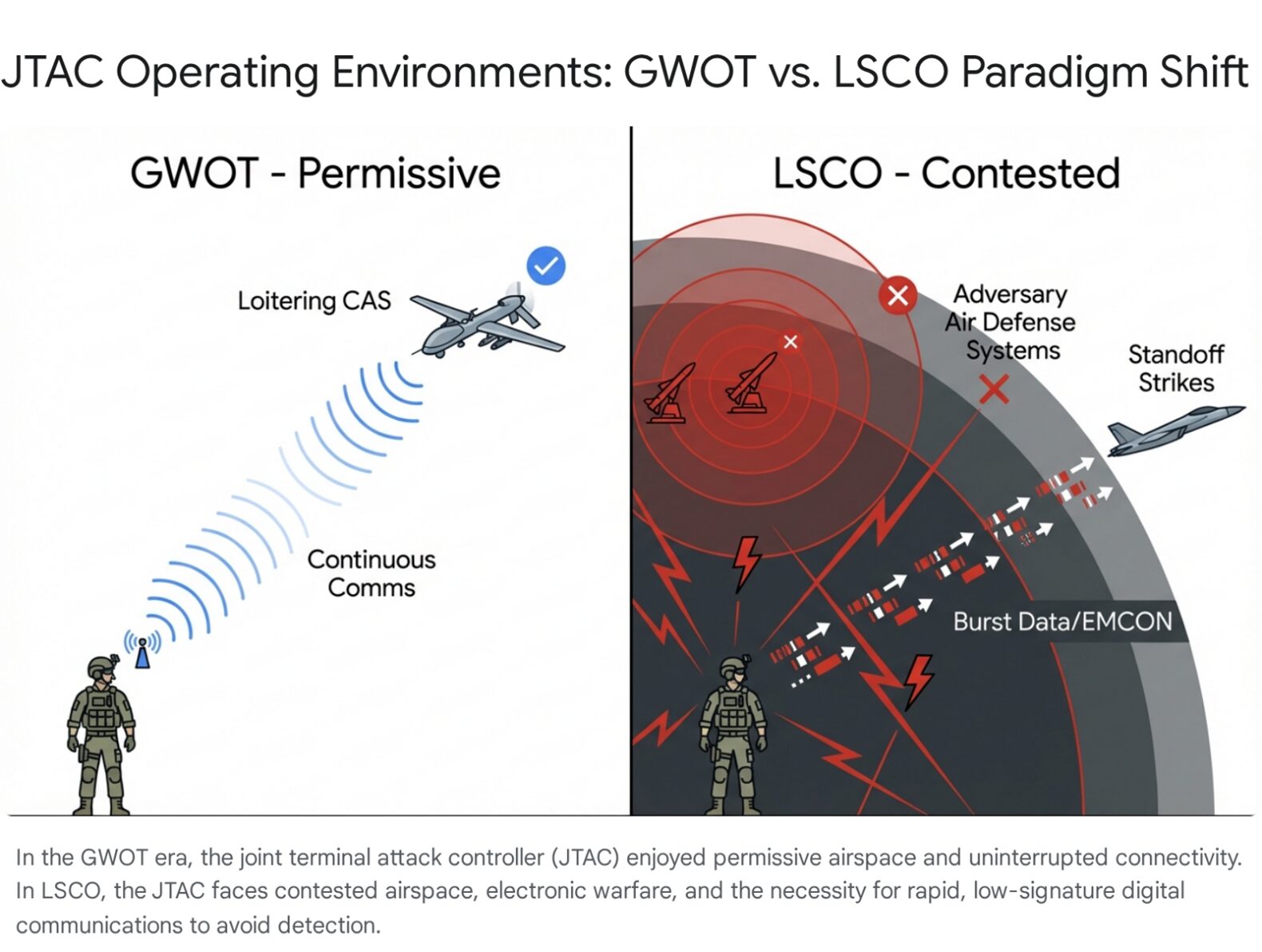 JTAC Operating Environments: GWOT vs. LSCO Paradigm Shift

GWOT - Permissive

Loitering CAS

Continuous Comms

LSCO - Contested

Adversary Air Defense Systems

Standoff Strikes

Burst Data/EMCON

In the GWOT era, the joint terminal attack controller (JTAC) enjoyed permissive airspace and uninterrupted connectivity. In LSCO, the JTAC faces contested airspace, electronic warfare, and the necessity for rapid, low-signature digital communications to avoid detection.